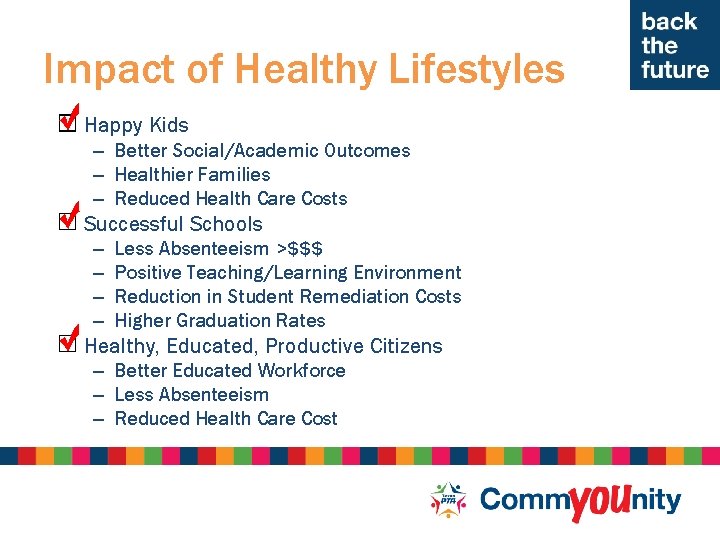 back the future

Impact of Healthy Lifestyles

Happy Kids
– Better Social/Academic Outcomes
– Healthier Families
– Reduced Health Care Costs

Successful Schools
– Less Absenteeism >$$$
– Positive Teaching/Learning Environment
– Reduction in Student Remediation Costs
– Higher Graduation Rates

Healthy, Educated, Productive Citizens
– Better Educated Workforce
– Less Absenteeism
– Reduced Health Care Cost

Texas PTA

CommYOUnity